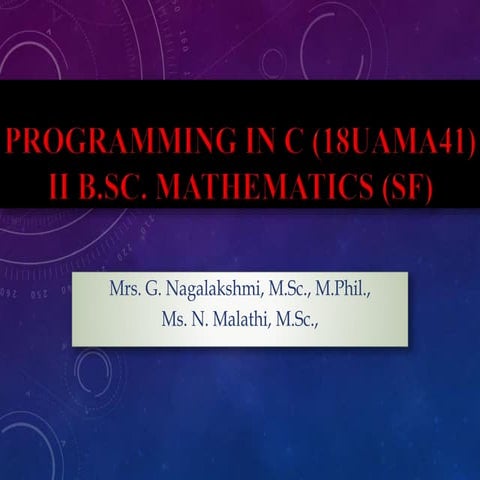 PROGRAMMING IN C (18UAMA41)
II B.SC. MATHEMATICS (SF)

Mrs. G. Nagalakshmi, M.Sc., M.Phil.,
Ms. N. Malathi, M.Sc.,